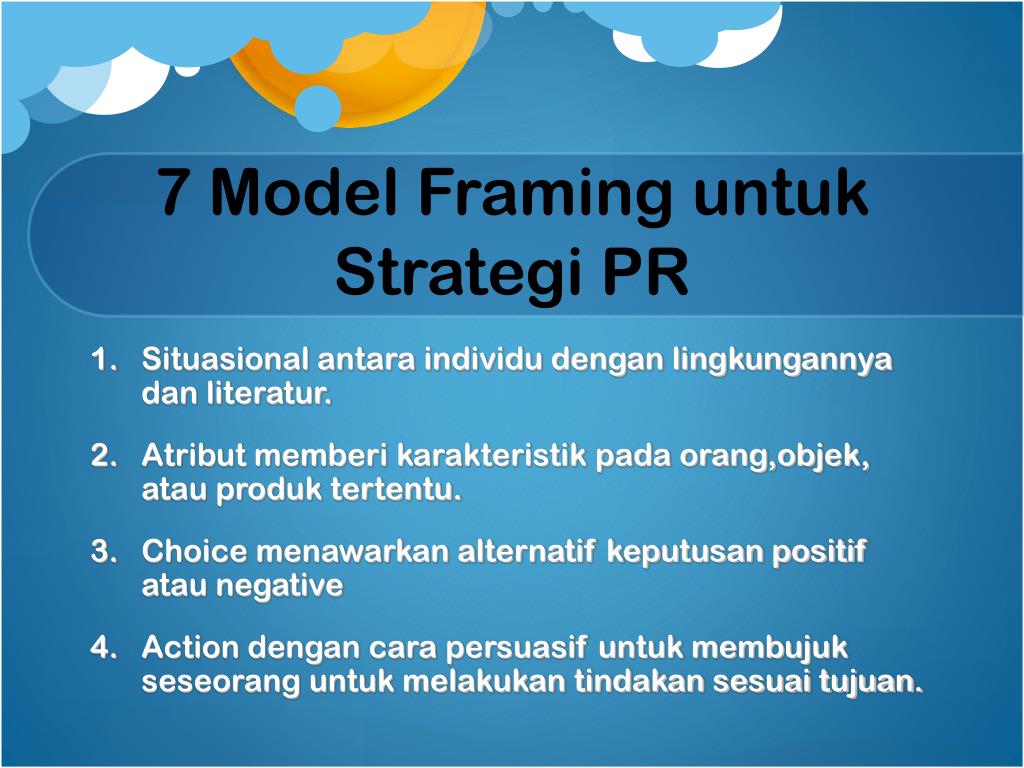 7 Model Framing untuk Strategi PR

1. Situasional antara individu dengan lingkungannya dan literatur.

2. Atribut memberi karakteristik pada orang,objek, atau produk tertentu.

3. Choice menawarkan alternatif keputusan positif atau negative

4. Action dengan cara persuasif untuk membujuk seseorang untuk melakukan tindakan sesuai tujuan.